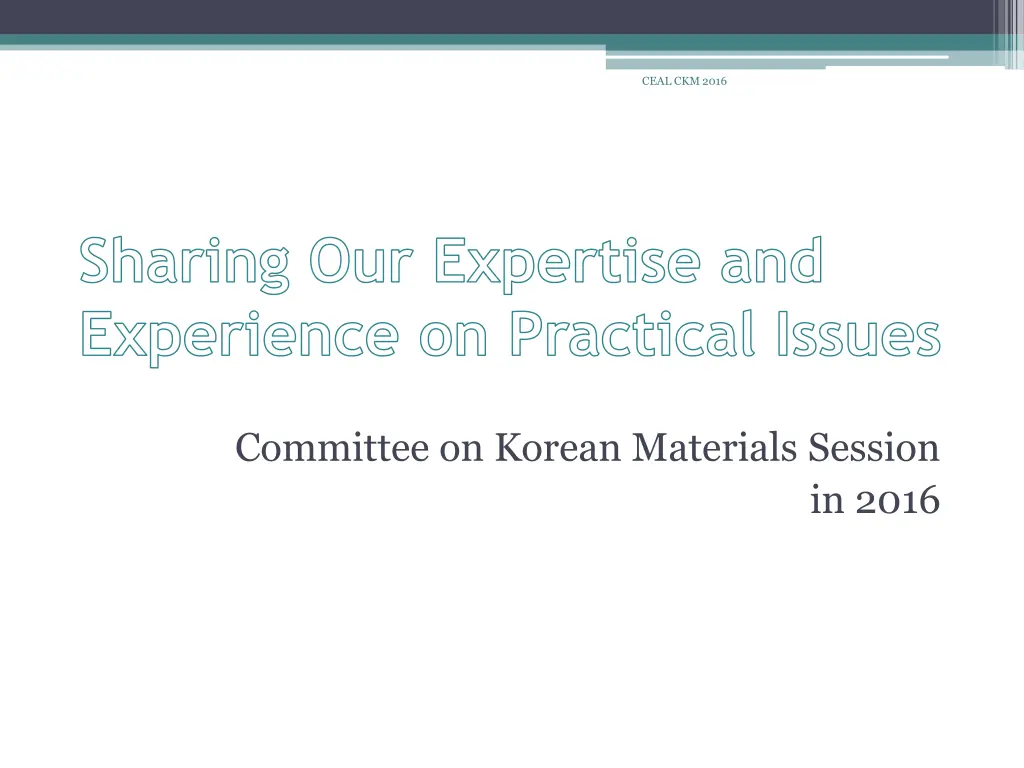 CEAL CKM 2016

Sharing Our Expertise and Experience on Practical Issues

Committee on Korean Materials Session in 2016